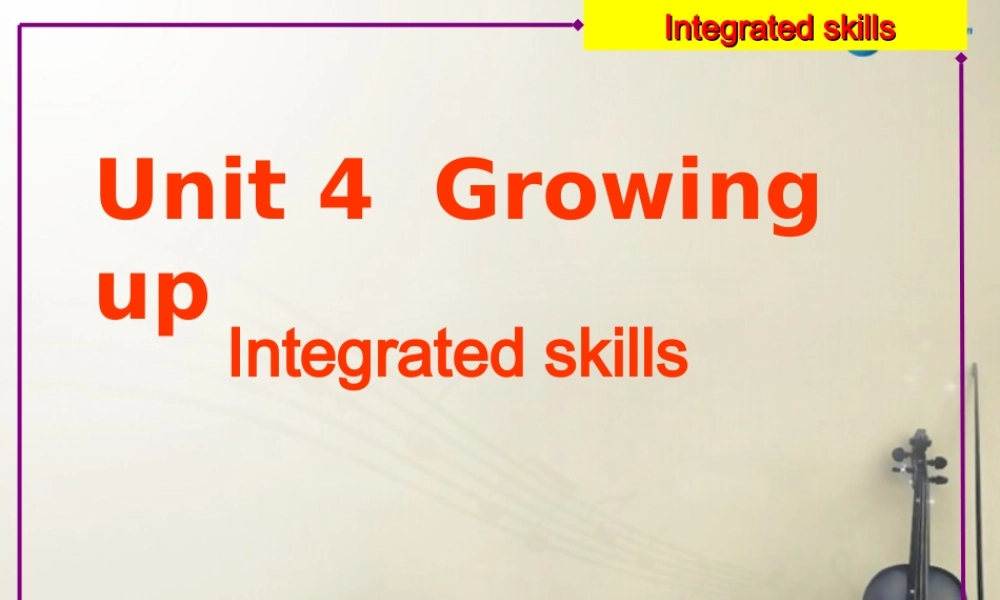 Integrated skills

Unit 4 Growing up

Integrated skills